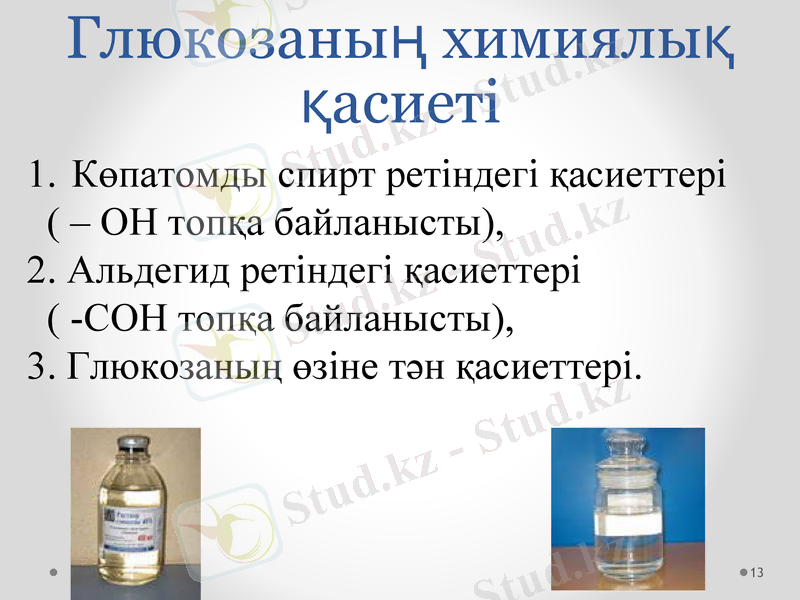 Глюкозаның химиялық қасиеті

1. Көпатомды спирт ретіндегі қасиеттері ( – ОН топқа байланысты),
2. Альдегид ретіндегі қасиеттері ( -СОН топқа байланысты),
3. Глюкозаның өзіне тән қасиеттері.

Stud.kz - Stud.kz

13